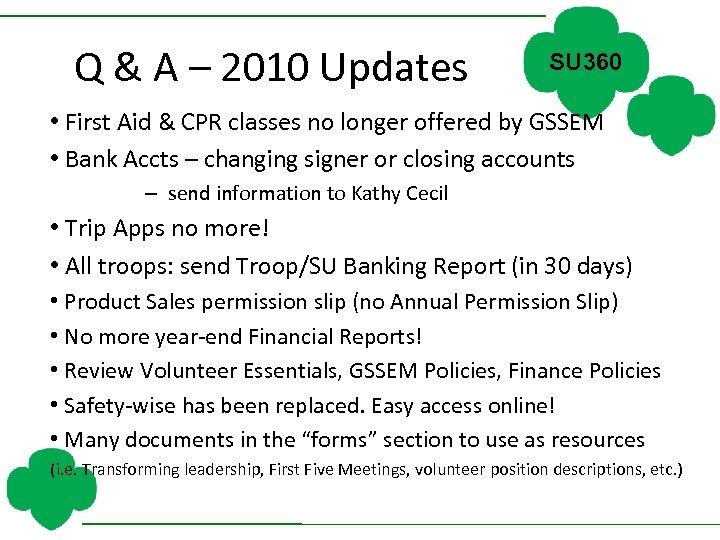 Q & A – 2010 Updates

SU360

• First Aid & CPR classes no longer offered by GSSEM
• Bank Accts – changing signer or closing accounts
– send information to Kathy Cecil
• Trip Apps no more!
• All troops: send Troop/SU Banking Report (in 30 days)
• Product Sales permission slip (no Annual Permission Slip)
• No more year-end Financial Reports!
• Review Volunteer Essentials, GSSEM Policies, Finance Policies
• Safety-wise has been replaced. Easy access online!
• Many documents in the “forms” section to use as resources
(i.e. Transforming leadership, First Five Meetings, volunteer position descriptions, etc.)